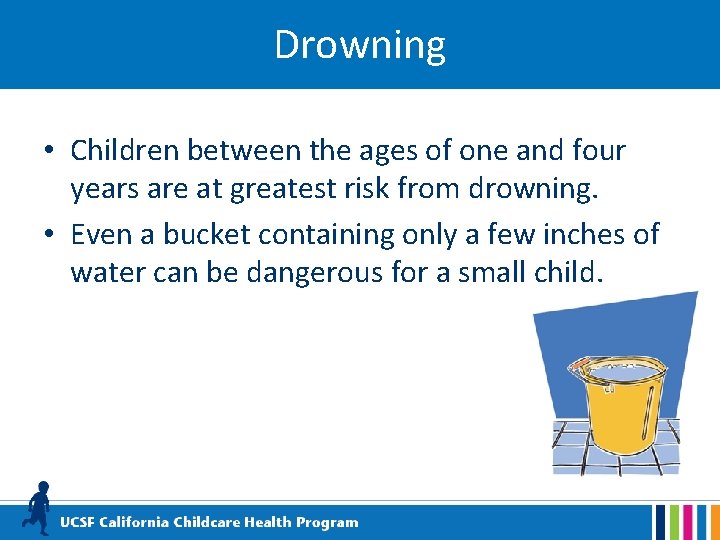 Drowning

• Children between the ages of one and four years are at greatest risk from drowning.

• Even a bucket containing only a few inches of water can be dangerous for a small child.

UCSF California Childcare Health Program